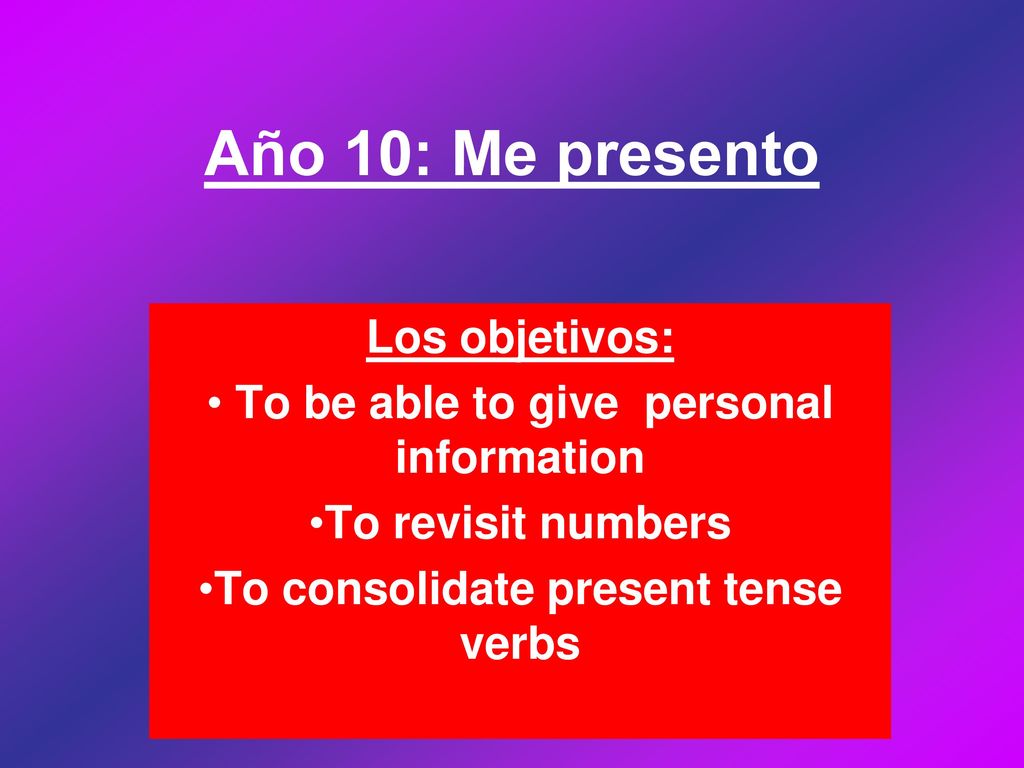 Año 10: Me presento

Los objetivos:

• To be able to give personal information

•To revisit numbers

•To consolidate present tense verbs